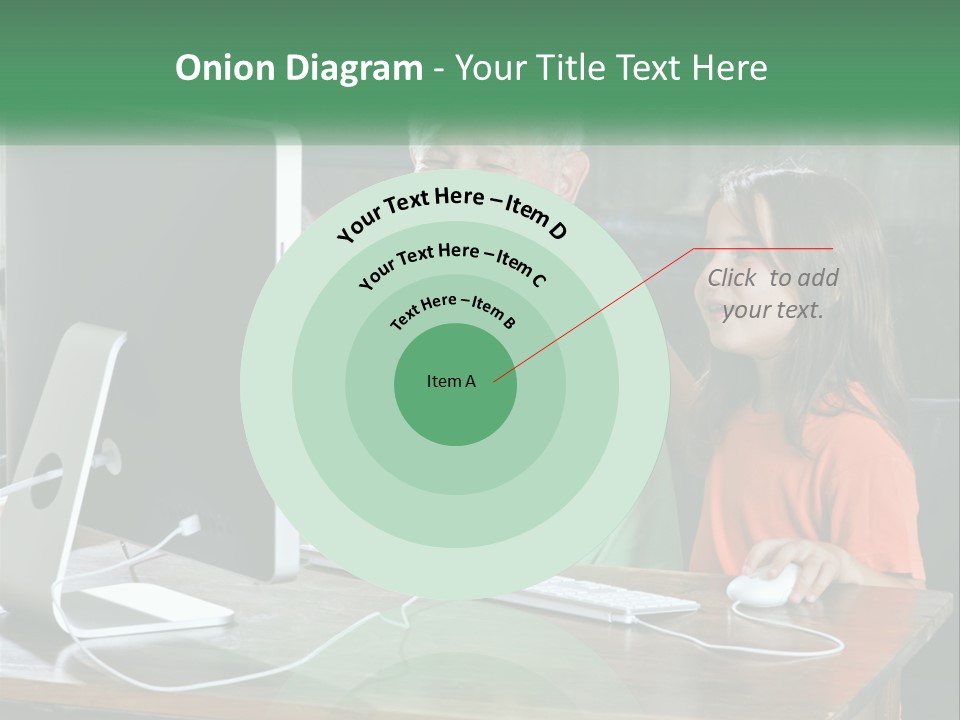 Onion Diagram - Your Title Text Here

Your Text Here – Item D

Your Text Here – Item C

Text Here – Item B

Item A

Click to add your text.